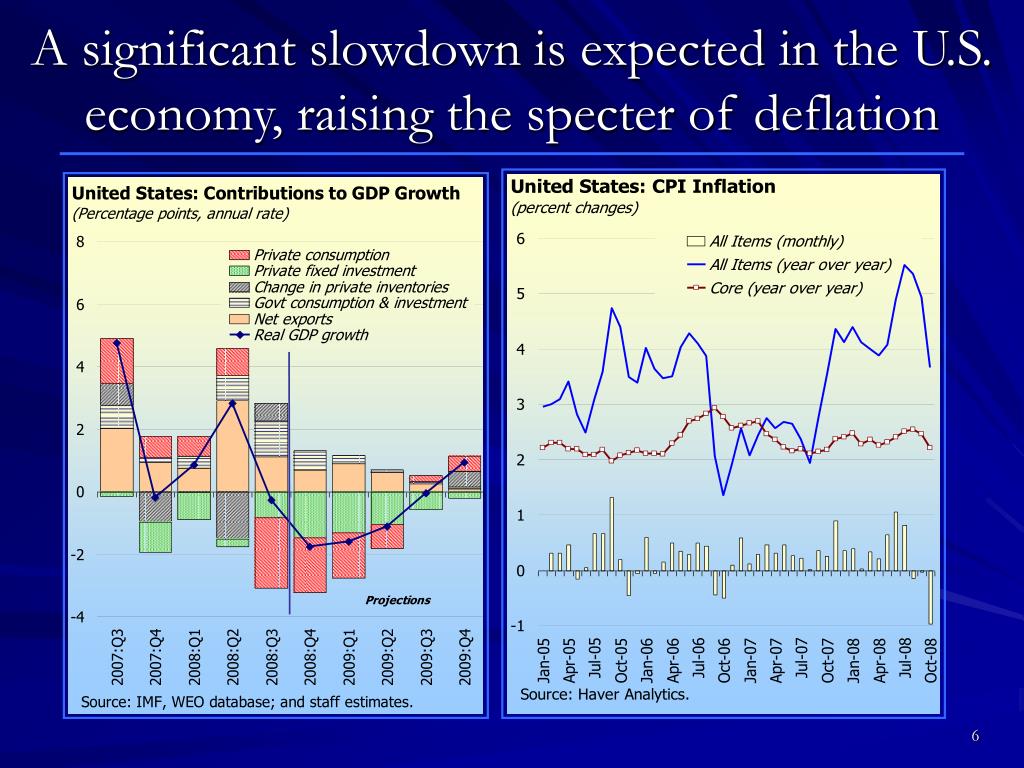 A significant slowdown is expected in the U.S. economy, raising the specter of deflation

United States: Contributions to GDP Growth
(Percentage points, annual rate)

8
6
4
2
0
-2
-4

Private consumption
Private fixed investment
Change in private inventories
Govt consumption & investment
Net exports
Real GDP growth

Projections

2007:Q3
2007:Q4
2008:Q1
2008:Q2
2008:Q3
2008:Q4
2009:Q1
2009:Q2
2009:Q3
2009:Q4

Source: IMF, WEO database; and staff estimates.

United States: CPI Inflation
(percent changes)

6
5
4
3
2
1
0
-1

All Items (monthly)
All Items (year over year)
Core (year over year)

Jan-05
Apr-05
Jul-05
Oct-05
Jan-06
Apr-06
Jul-06
Oct-06
Jan-07
Apr-07
Jul-07
Oct-07
Jan-08
Apr-08
Jul-08
Oct-08

Source: Haver Analytics.

6